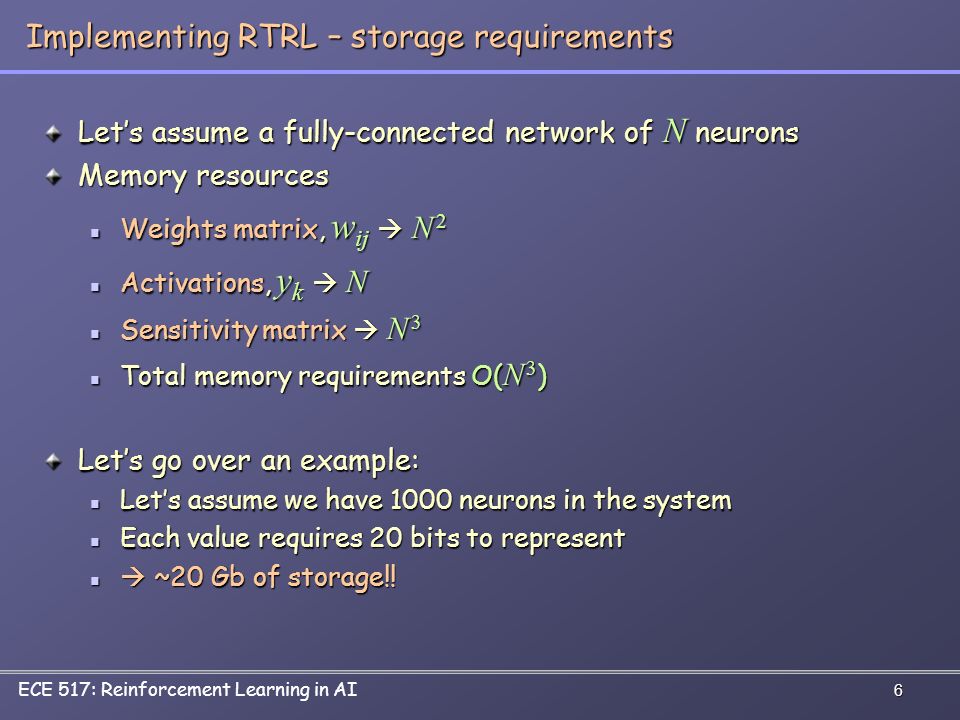 Implementing RTRL – storage requirements

Let's assume a fully-connected network of $N$ neurons

Memory resources

Weights matrix, $w_{ij}$ → $N^2$

Activations, $y_k$ → $N$

Sensitivity matrix → $N^3$

Total memory requirements O($N^3$)

Let's go over an example:

Let's assume we have 1000 neurons in the system

Each value requires 20 bits to represent

→ ~20 Gb of storage!!

ECE 517: Reinforcement Learning in AI

6